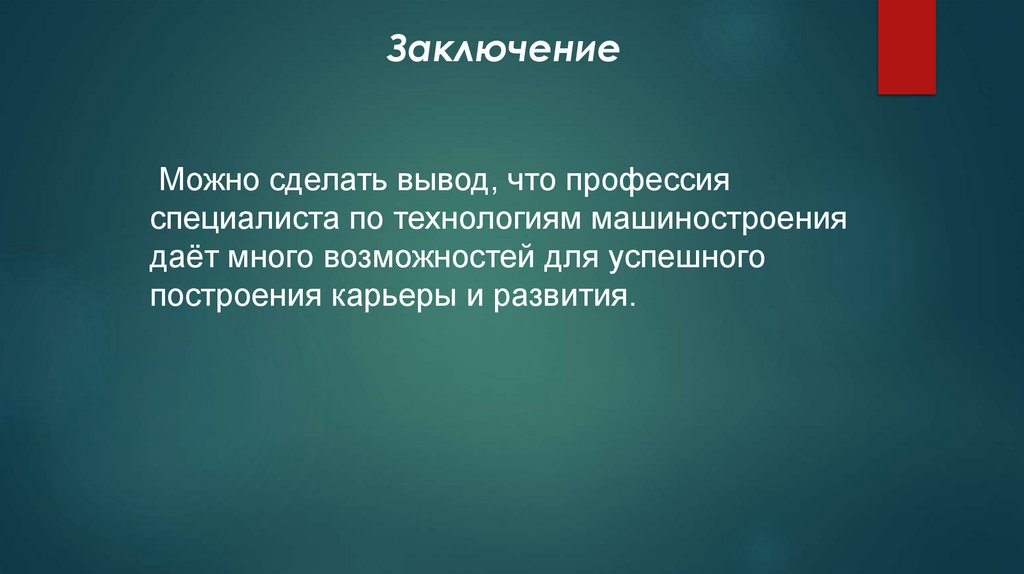 Заключение

Можно сделать вывод, что профессия специалиста по технологиям машиностроения даёт много возможностей для успешного построения карьеры и развития.